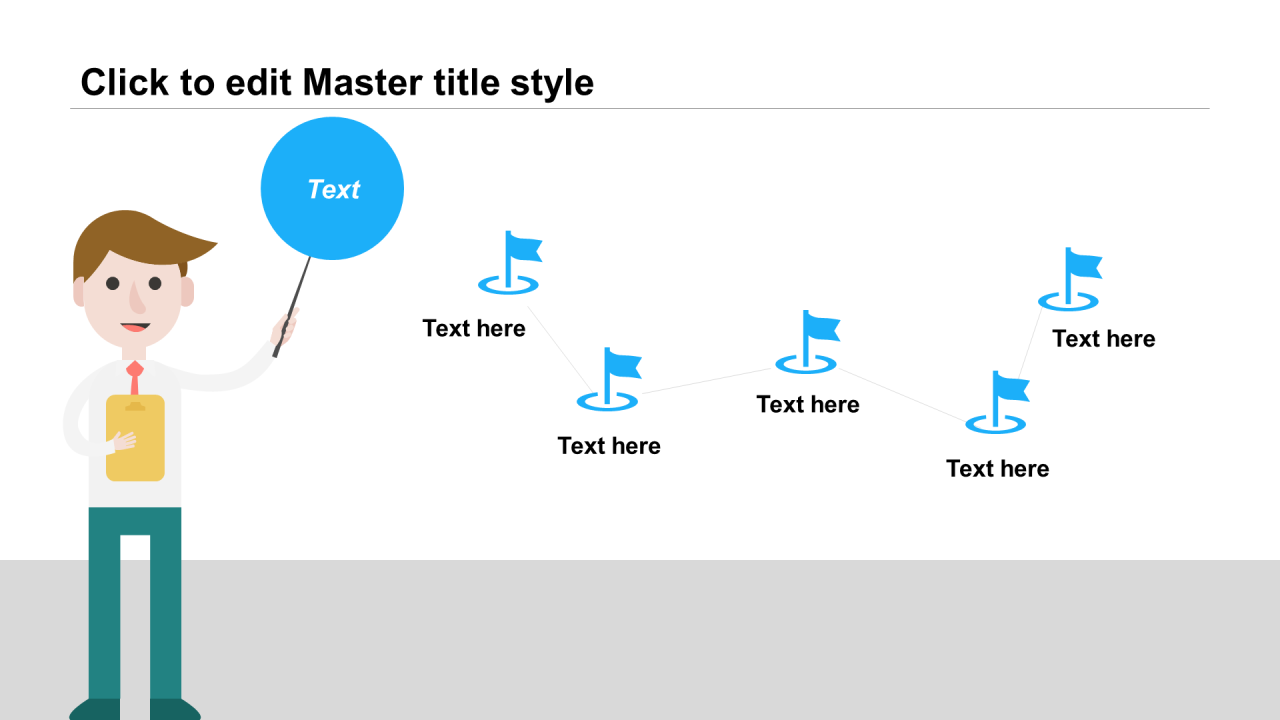 Click to edit Master title style

Text

Text here

Text here

Text here

Text here

Text here